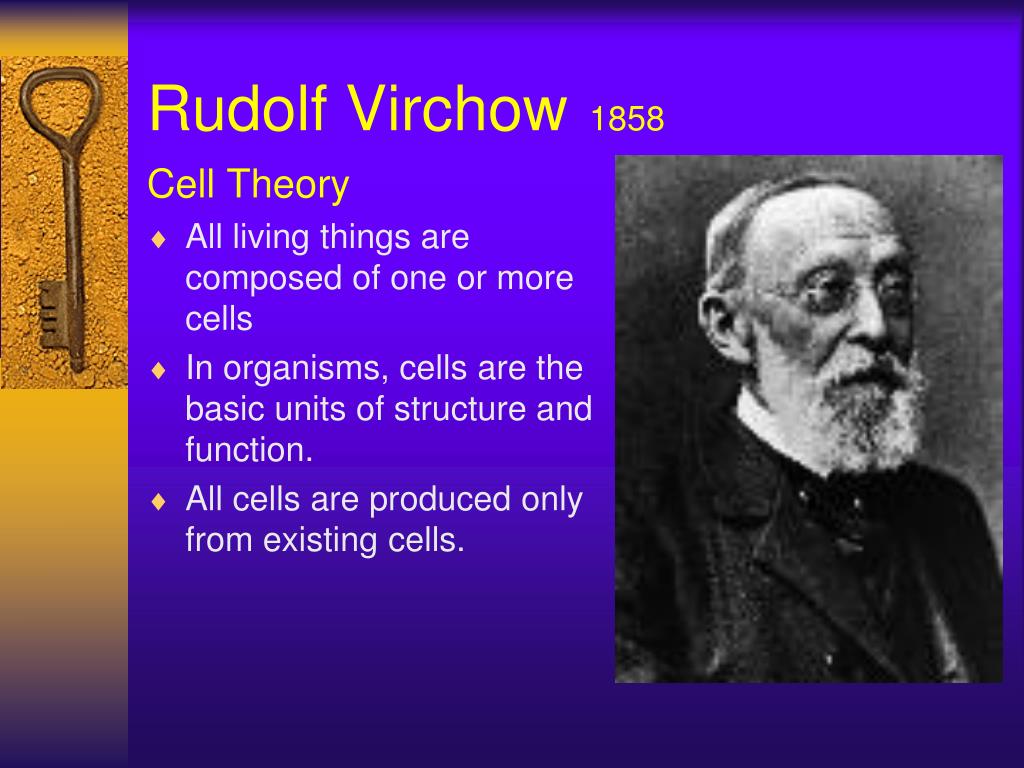 Rudolf Virchow 1858

Cell Theory

♦ All living things are composed of one or more cells
♦ In organisms, cells are the basic units of structure and function.
♦ All cells are produced only from existing cells.